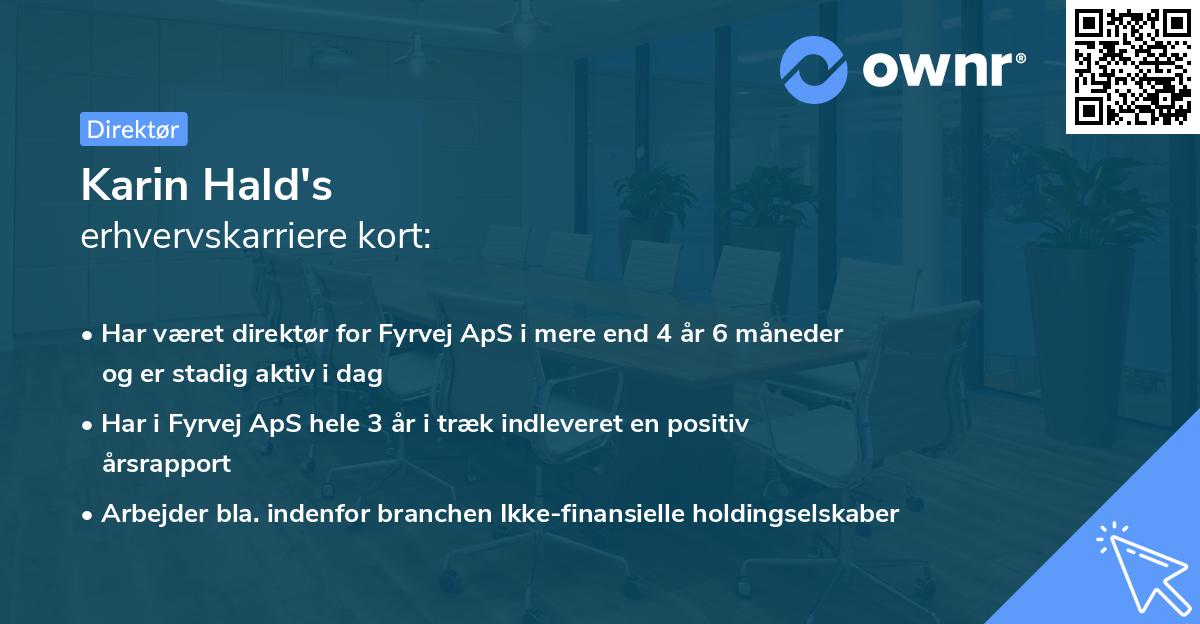 ownr®

Direktør

Karin Hald's
erhvervskarriere kort:

• Har været direktør for Fyrvej ApS i mere end 4 år 6 måneder og er stadig aktiv i dag
• Har i Fyrvej ApS hele 3 år i træk indleveret en positiv årsrapport
• Arbejder bla. indenfor branchen Ikke-finansielle holdingselskaber